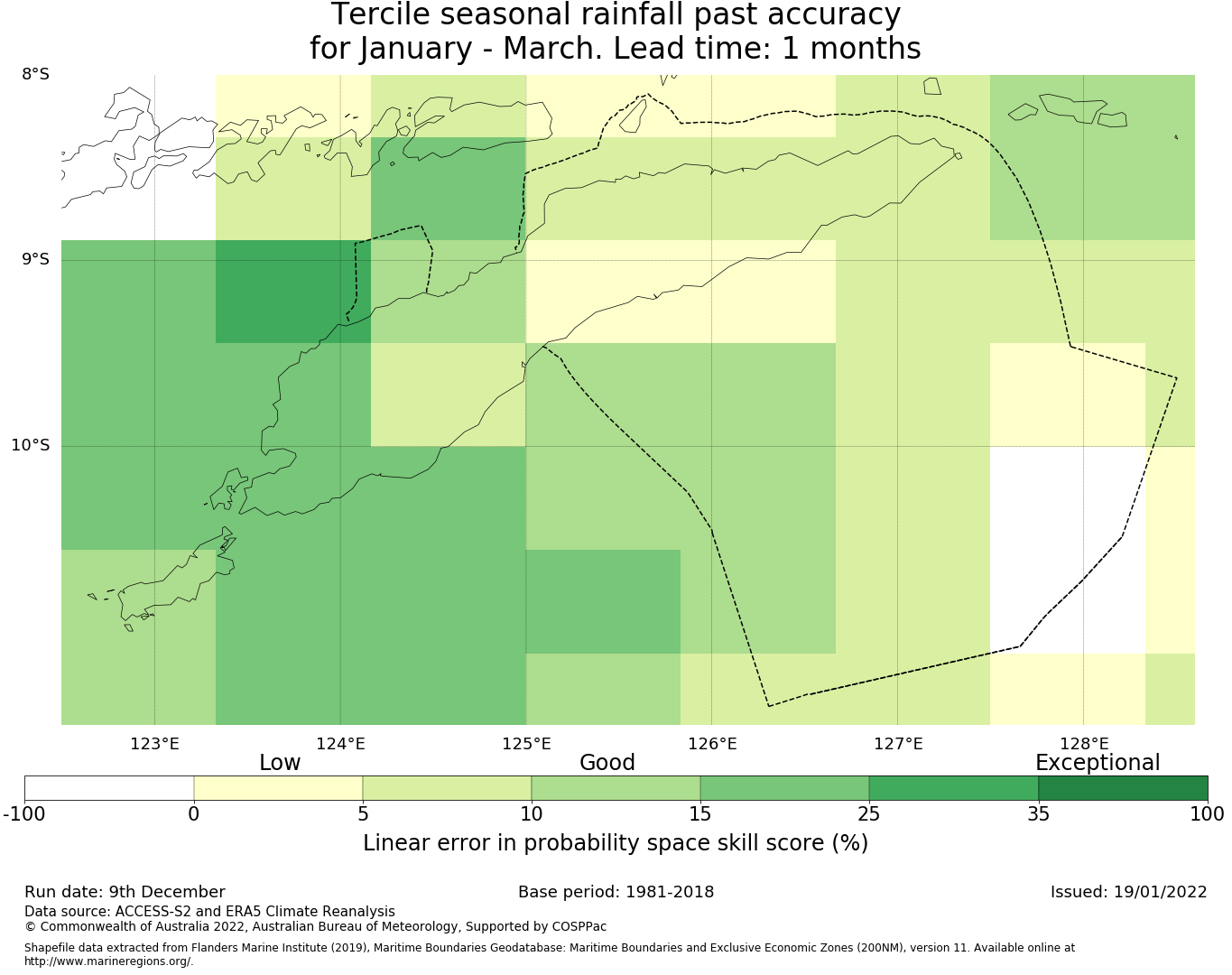 Tercile seasonal rainfall past accuracy
for January - March. Lead time: 1 months

8°S
9°S
10°S

123°E 124°E 125°E 126°E 127°E 128°E

Low Good Exceptional

-100 0 5 10 15 25 35 100

Linear error in probability space skill score (%)

Run date: 9th December Base period: 1981-2018 Issued: 19/01/2022

Data source: ACCESS-S2 and ERA5 Climate Reanalysis
© Commonwealth of Australia 2022, Australian Bureau of Meteorology, Supported by COSPPac

Shapefile data extracted from Flanders Marine Institute (2019), Maritime Boundaries Geodatabase: Maritime Boundaries and Exclusive Economic Zones (200NM), version 11. Available online at http://www.marineregions.org/.